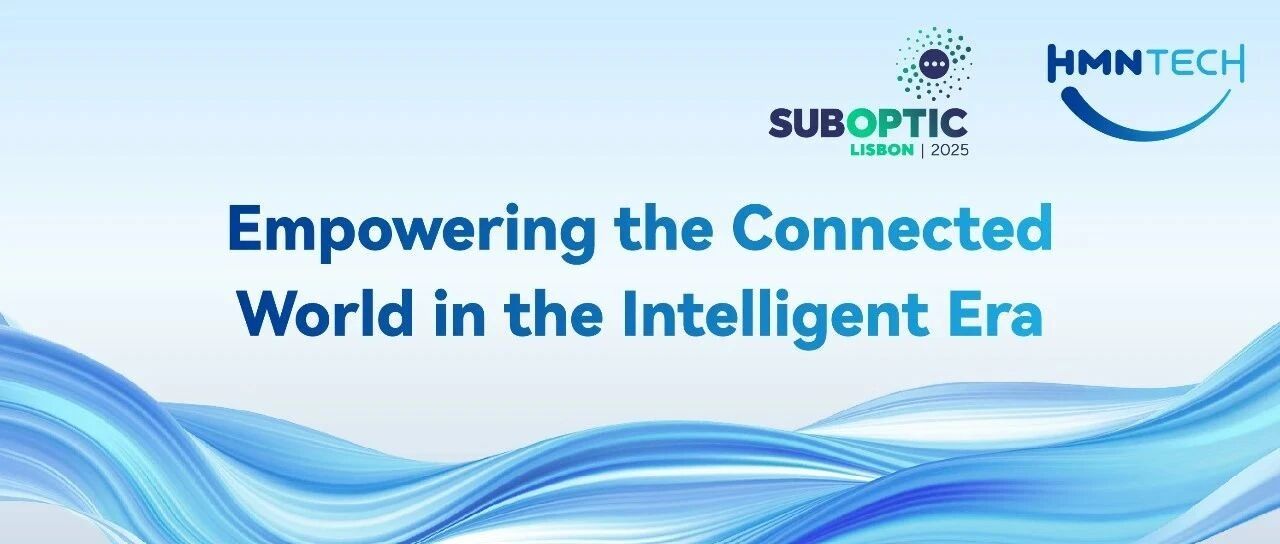 SUBOPTIC
LISBON | 2025

HMNTECH

Empowering the Connected World in the Intelligent Era